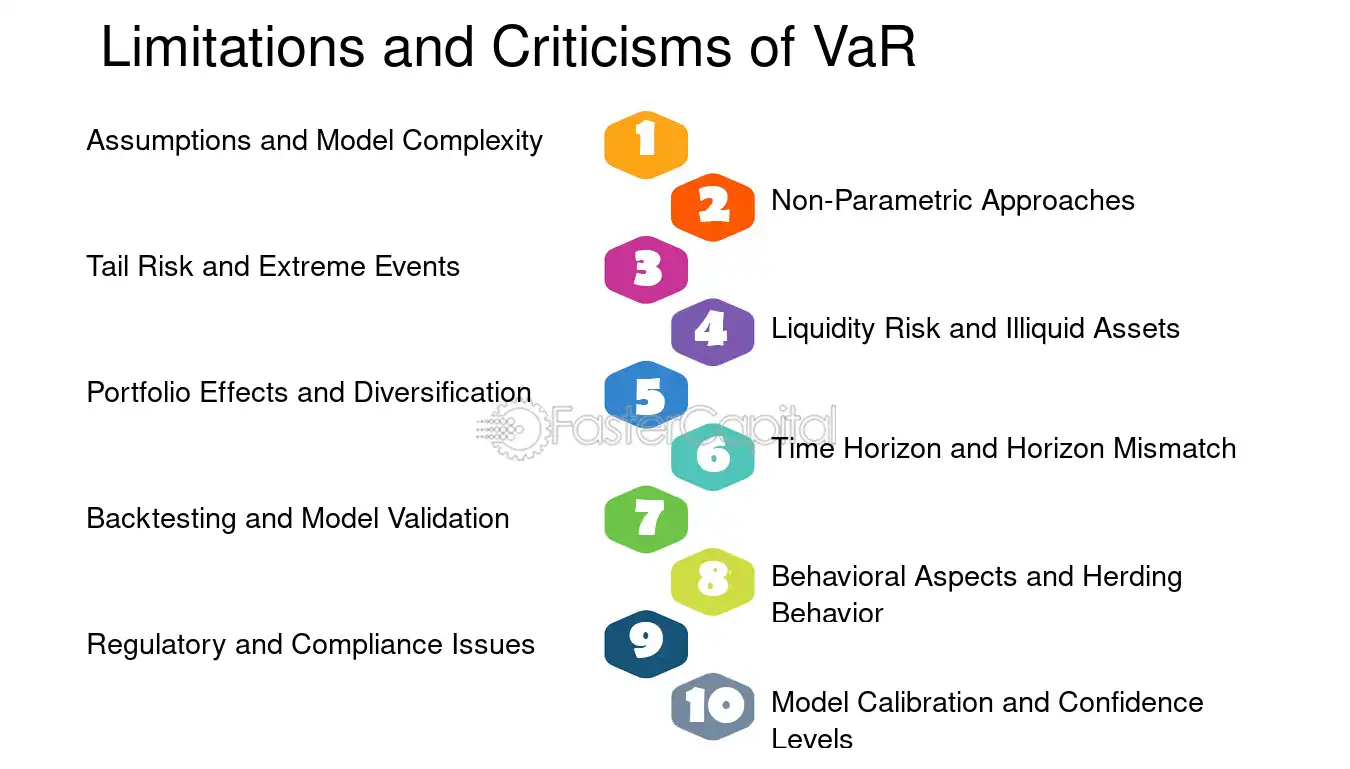 Limitations and Criticisms of VaR

Assumptions and Model Complexity

1

2

Non-Parametric Approaches

Tail Risk and Extreme Events

3

4

Liquidity Risk and Illiquid Assets

Portfolio Effects and Diversification

5

6

Time Horizon and Horizon Mismatch

Backtesting and Model Validation

7

8

Behavioral Aspects and Herding Behavior

Regulatory and Compliance Issues

9

10

Model Calibration and Confidence Levels

FasterCapital